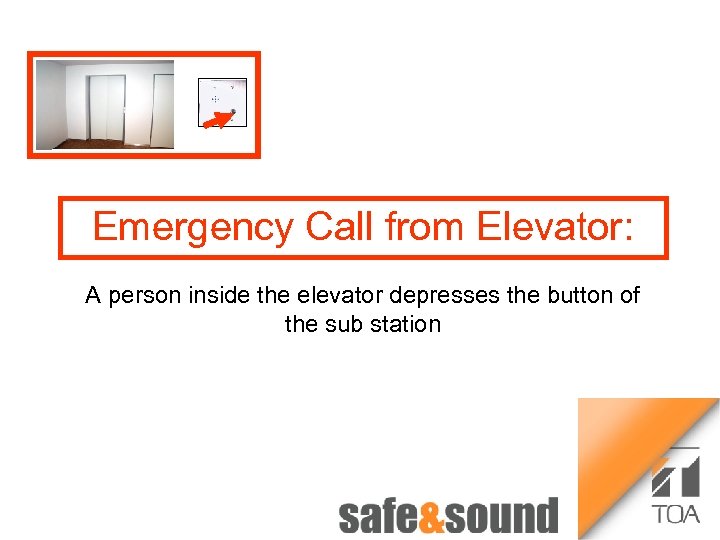 Emergency Call from Elevator:

A person inside the elevator depresses the button of the sub station

safe&sound

TOA